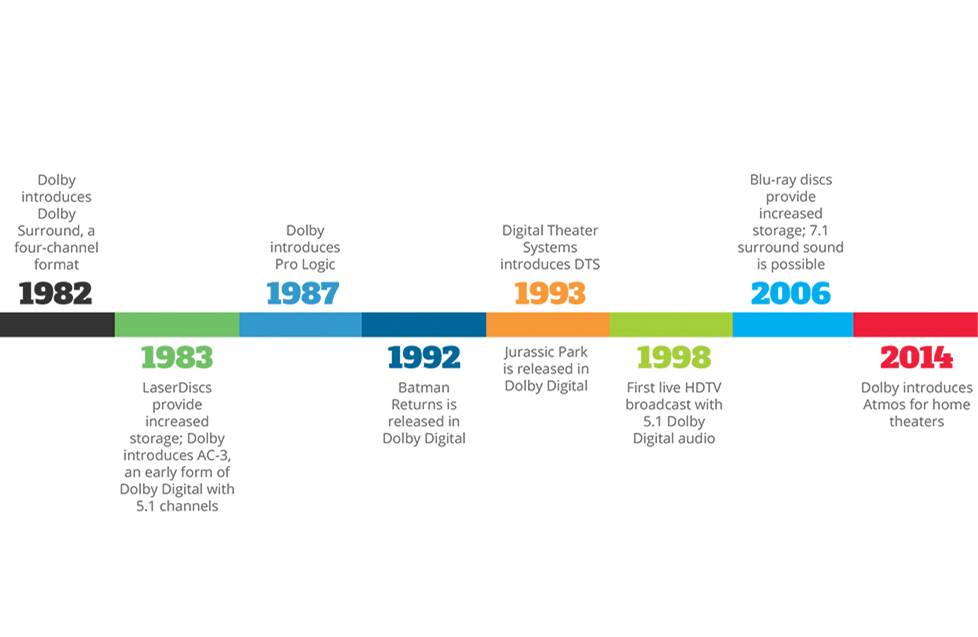 Dolby introduces Dolby Surround, a four-channel format

1982

1983

LaserDiscs provide increased storage; Dolby introduces AC-3, an early form of Dolby Digital with 5.1 channels

Dolby introduces Pro Logic

1987

1992

Batman Returns is released in Dolby Digital

Digital Theater Systems introduces DTS

1993

Jurassic Park is released in Dolby Digital

1998

First live HDTV broadcast with 5.1 Dolby Digital audio

Blu-ray discs provide increased storage; 7.1 surround sound is possible

2006

2014

Dolby introduces Atmos for home theaters